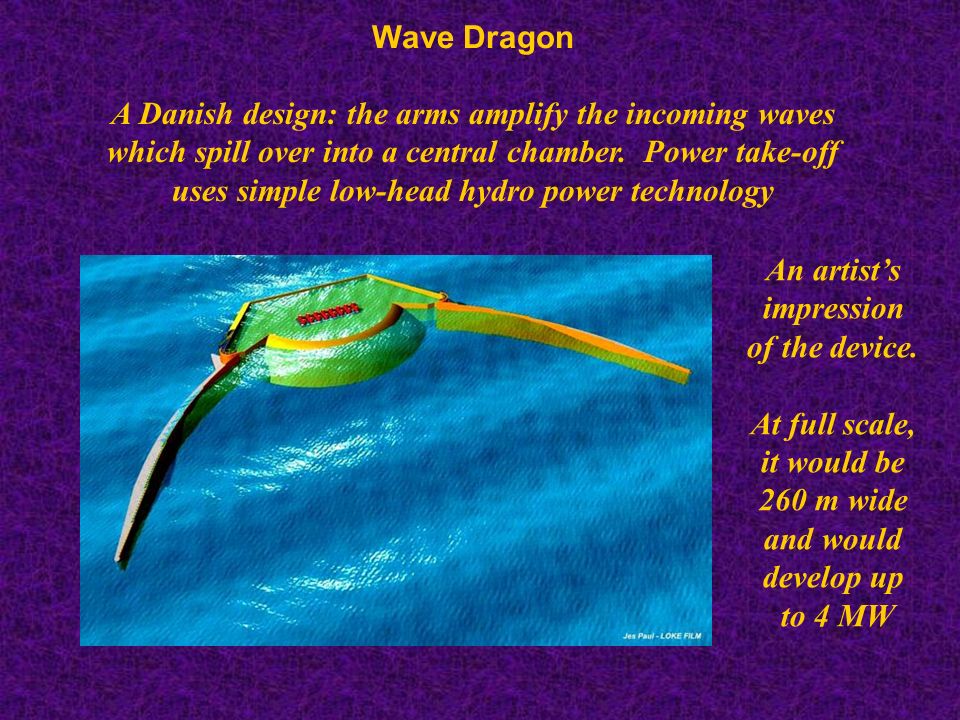 Wave Dragon

A Danish design: the arms amplify the incoming waves which spill over into a central chamber. Power take-off uses simple low-head hydro power technology

Jes Paul - LOKE FILM

An artist's impression of the device.

At full scale, it would be 260 m wide and would develop up to 4 MW